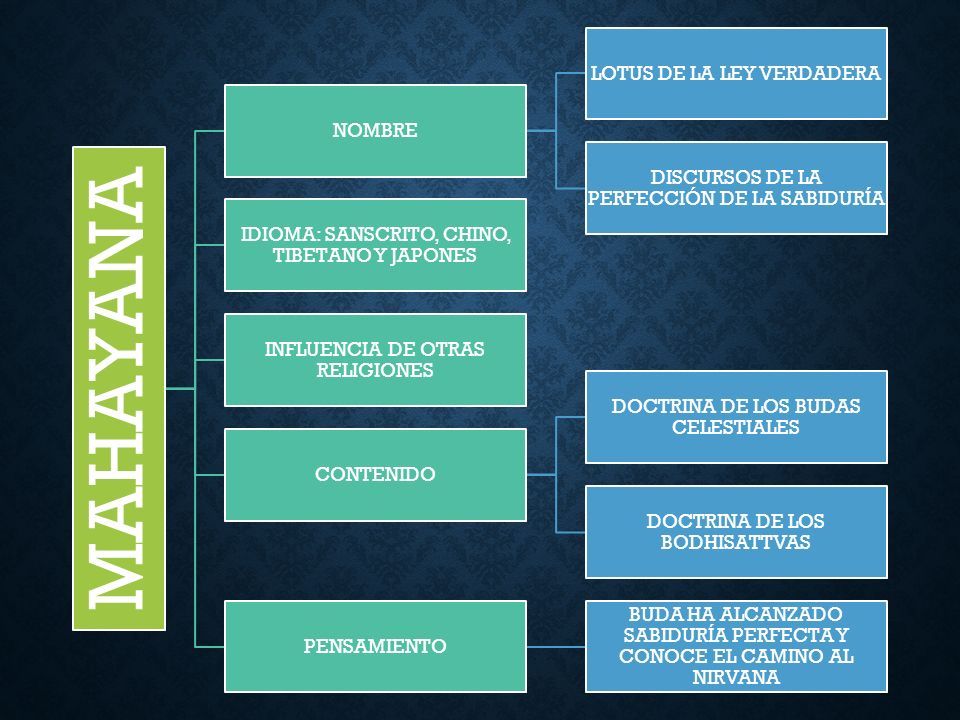 MAHAYANA

NOMBRE

LOTUS DE LA LEY VERDADERA

DISCURSOS DE LA PERFECCIÓN DE LA SABIDURÍA

IDIOMA: SANSCRITO, CHINO, TIBETANO Y JAPONES

INFLUENCIA DE OTRAS RELIGIONES

CONTENIDO

DOCTRINA DE LOS BUDAS CELESTIALES

DOCTRINA DE LOS BODHISATTVAS

PENSAMIENTO

BUDA HA ALCANZADO SABIDURÍA PERFECTA Y CONOCE EL CAMINO AL NIRVANA